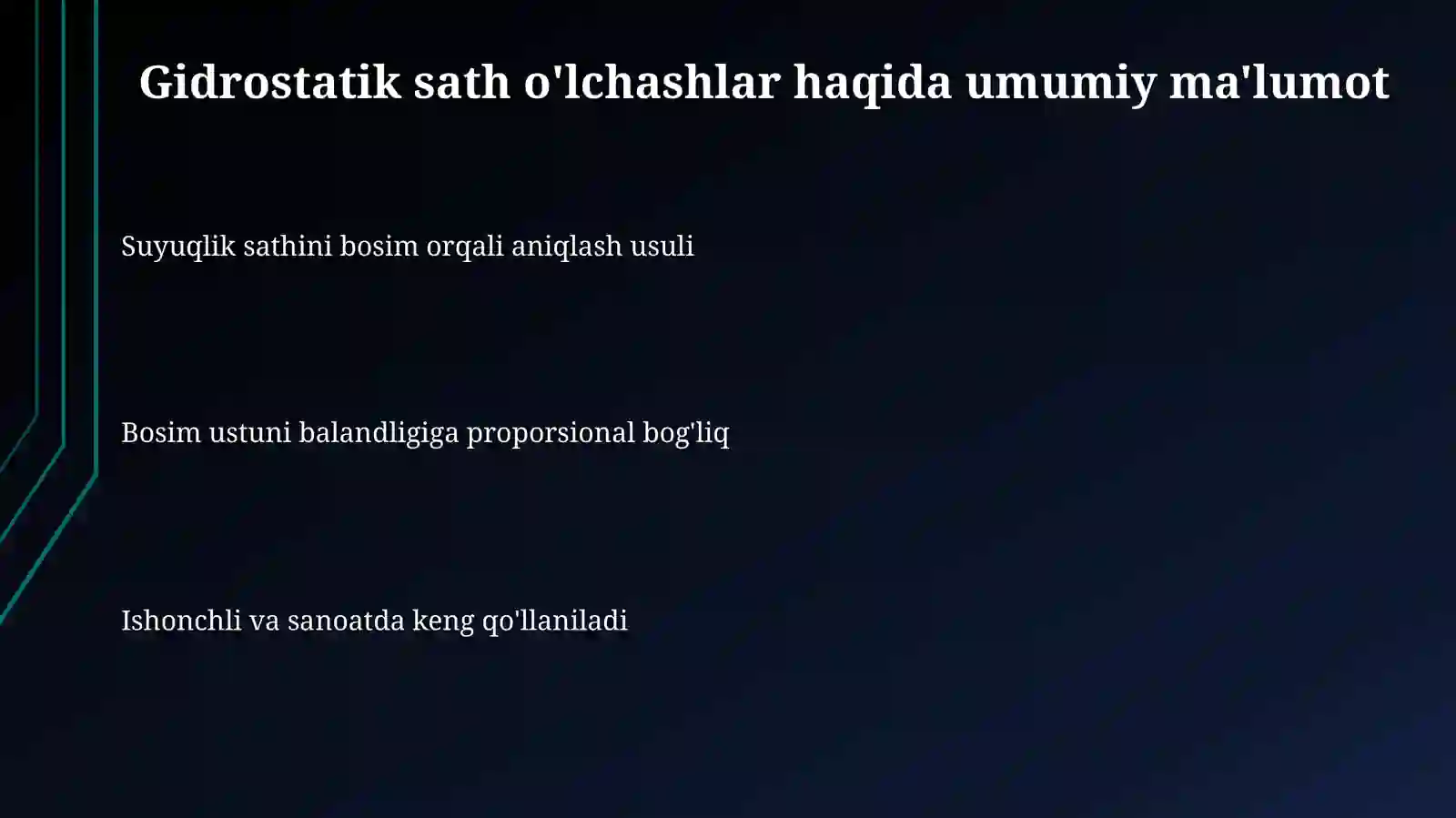 Gidrostatik sath o'lchashlar haqida umumiy ma'lumot

Suyuqlik sathini bosim orqali aniqlash usuli

Bosim ustuni balandligiga proporsional bog'liq

Ishonchli va sanoatda keng qo'llaniladi